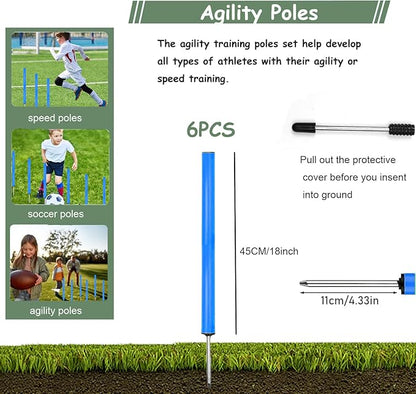 Agility Poles

The agility training poles set help develop all types of athletes with their agility or speed training.

speed poles

soccer poles

agility poles

6PCS

Pull out the protective cover before you insent into ground

45CM/18inch

11cm/4.33in